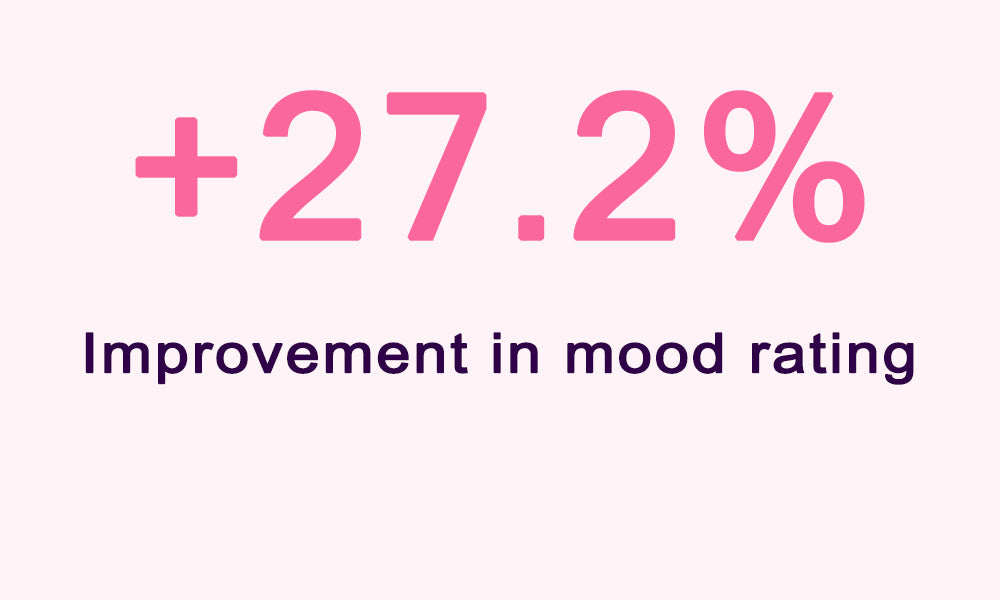 +27.2%

Improvement in mood rating